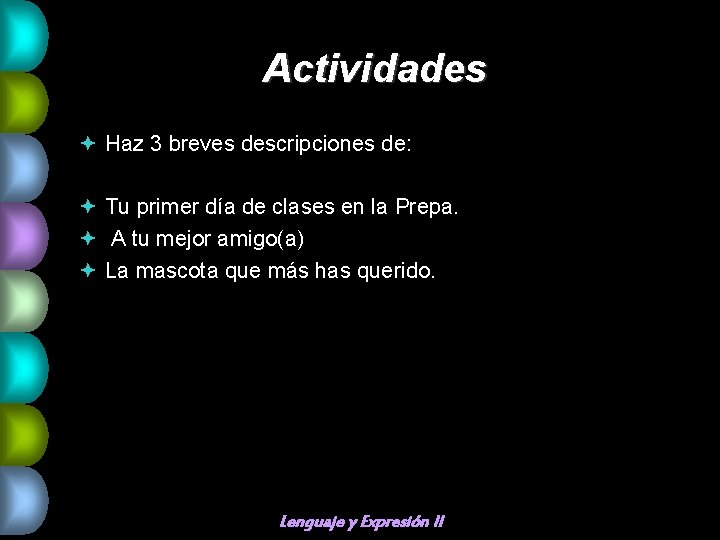 Actividades

Haz 3 breves descripciones de:

Tu primer día de clases en la Prepa.
A tu mejor amigo(a)
La mascota que más has querido.

Lenguaje y Expresión II